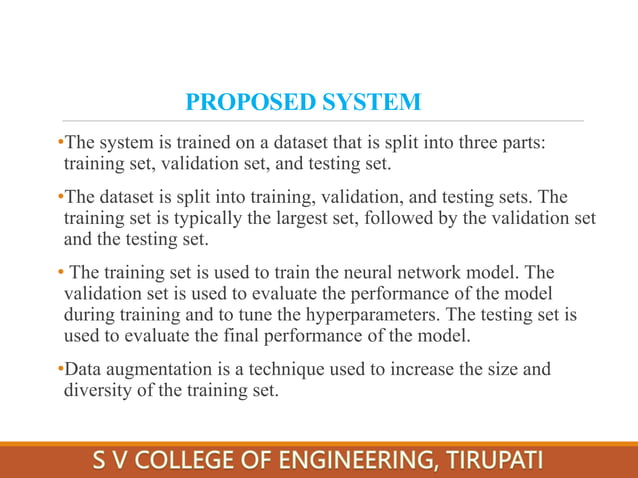 PROPOSED SYSTEM

•The system is trained on a dataset that is split into three parts: training set, validation set, and testing set.

•The dataset is split into training, validation, and testing sets. The training set is typically the largest set, followed by the validation set and the testing set.

• The training set is used to train the neural network model. The validation set is used to evaluate the performance of the model during training and to tune the hyperparameters. The testing set is used to evaluate the final performance of the model.

•Data augmentation is a technique used to increase the size and diversity of the training set.

S V COLLEGE OF ENGINEERING, TIRUPATI